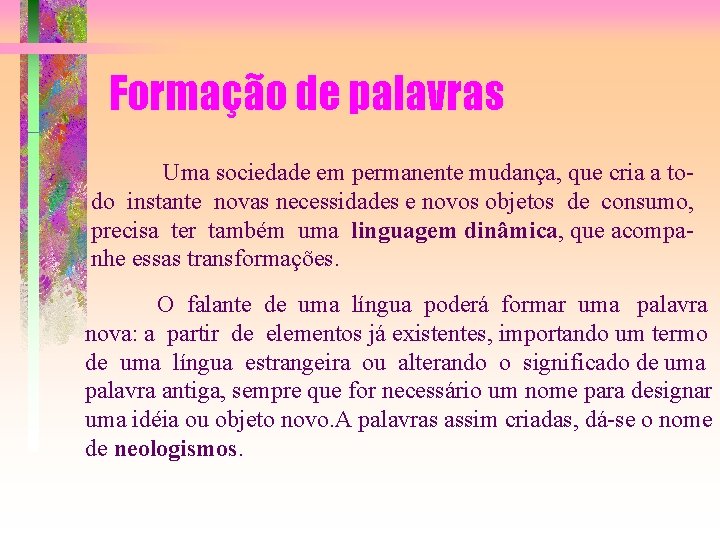 Formação de palavras

Uma sociedade em permanente mudança, que cria a todo instante novas necessidades e novos objetos de consumo, precisa ter também uma linguagem dinâmica, que acompanhe essas transformações.

O falante de uma língua poderá formar uma palavra nova: a partir de elementos já existentes, importando um termo de uma língua estrangeira ou alterando o significado de uma palavra antiga, sempre que for necessário um nome para designar uma idéia ou objeto novo.A palavras assim criadas, dá-se o nome de neologismos.